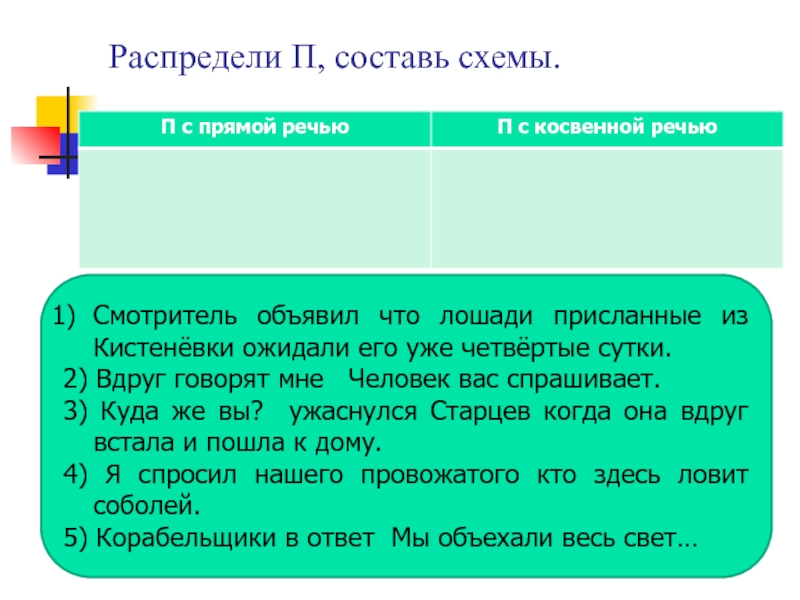 Распредели П, составь схемы.

| П с прямой речью | П с косвенной речью |
|---|---|
| | |

1) Смотритель объявил что лошади присланные из Кистенёвки ожидали его уже четвёртые сутки.
2) Вдруг говорят мне  Человек вас спрашивает.
3) Куда же вы?  ужаснулся Старцев когда она вдруг встала и пошла к дому.
4) Я спросил нашего провожатого кто здесь ловит соболей.
5) Корабельщики в ответ  Мы объехали весь свет…